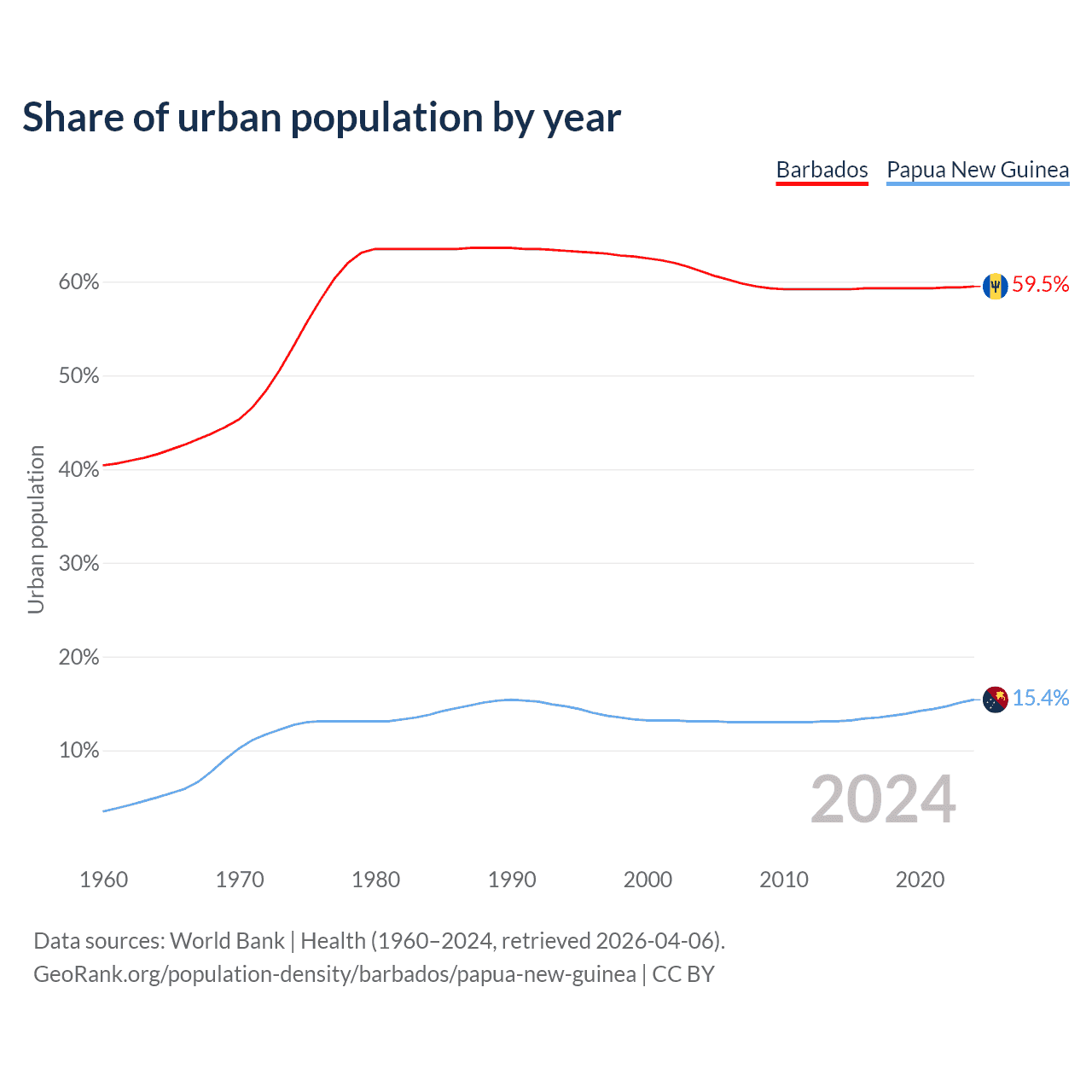 Share of urban population by year

Barbados Papua New Guinea

Urban population

60%
50%
40%
30%
20%
10%

59.5%
15.4%

2024

1960 1970 1980 1990 2000 2010 2020

Data sources: World Bank | Health (1960–2024, retrieved 2026-04-06).
GeoRank.org/population-density/barbados/papua-new-guinea | CC BY